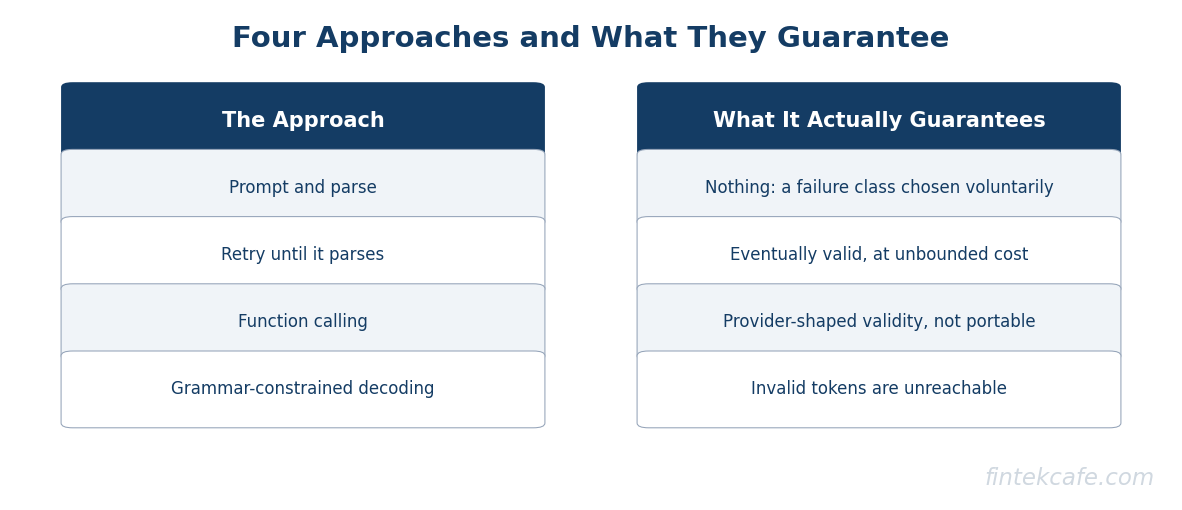 Four Approaches and What They Guarantee

| The Approach | What It Actually Guarantees |
|---|---|
| Prompt and parse | Nothing: a failure class chosen voluntarily |
| Retry until it parses | Eventually valid, at unbounded cost |
| Function calling | Provider-shaped validity, not portable |
| Grammar-constrained decoding | Invalid tokens are unreachable |

fintekcafe.com